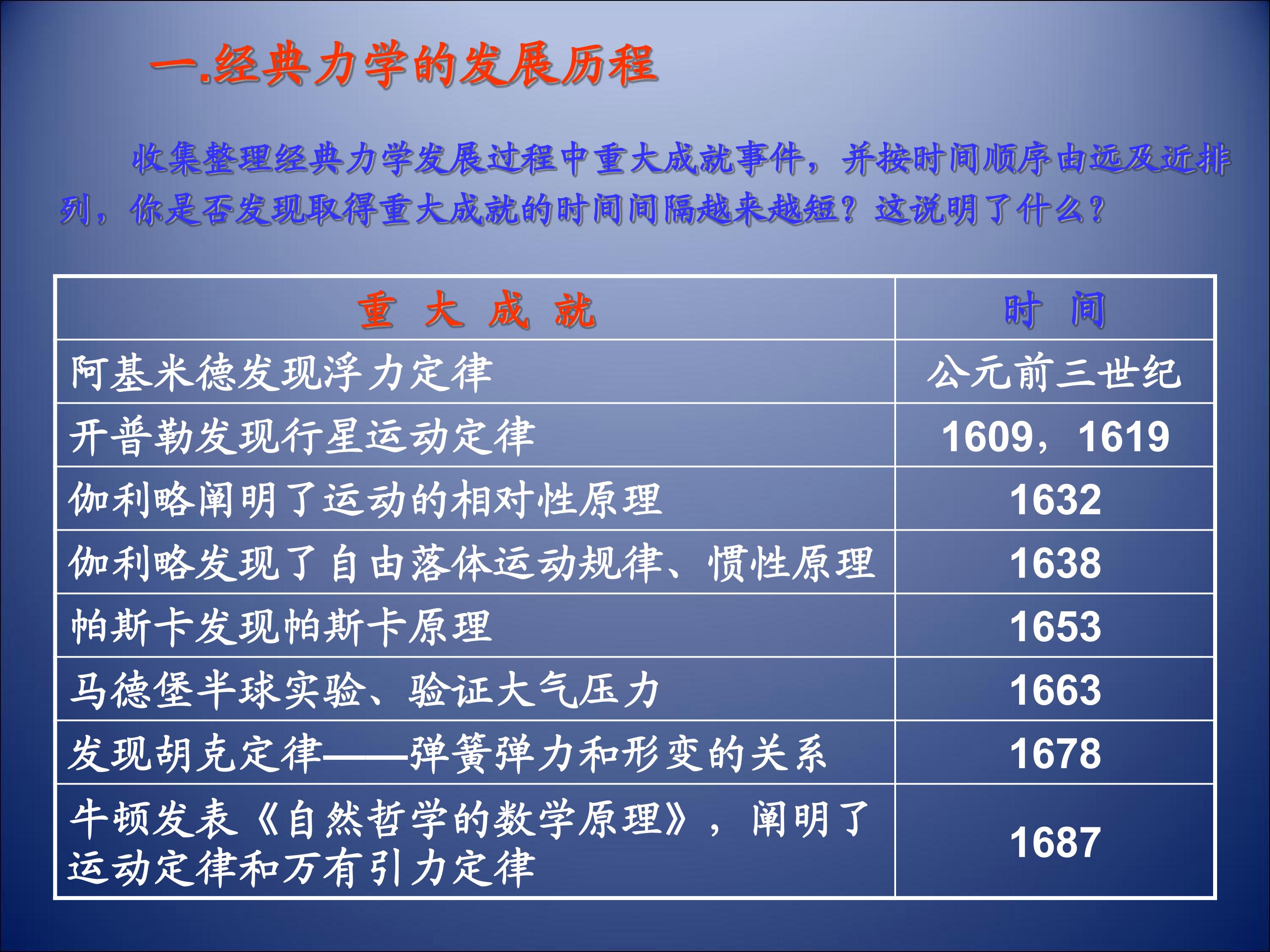 一.经典力学的发展历程

收集整理经典力学发展过程中重大成就事件，并按时间顺序由远及近排列，你是否发现取得重大成就的时间间隔越来越短？这说明了什么？

| 重 大 成 就 | 时 间 |
|---|---|
| 阿基米德发现浮力定律 | 公元前三世纪 |
| 开普勒发现行星运动定律 | 1609，1619 |
| 伽利略阐明了运动的相对性原理 | 1632 |
| 伽利略发现了自由落体运动规律、惯性原理 | 1638 |
| 帕斯卡发现帕斯卡原理 | 1653 |
| 马德堡半球实验、验证大气压力 | 1663 |
| 发现胡克定律——弹簧弹力和形变的关系 | 1678 |
| 牛顿发表《自然哲学的数学原理》，阐明了运动定律和万有引力定律 | 1687 |